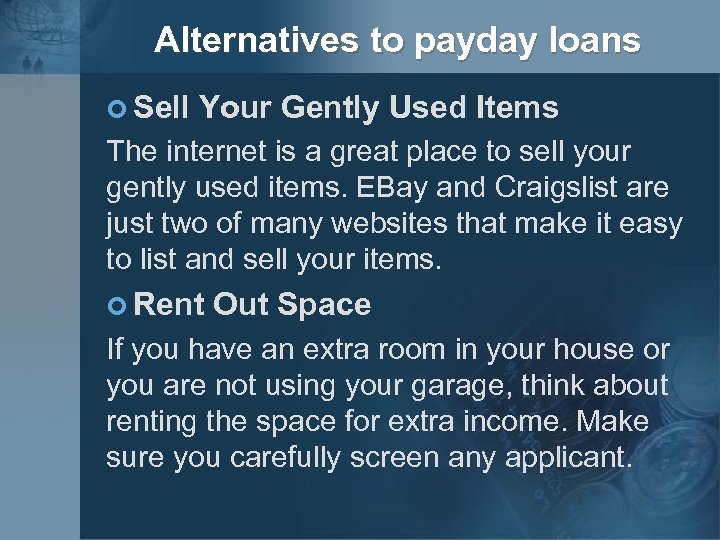 Alternatives to payday loans

Sell Your Gently Used Items

The internet is a great place to sell your gently used items. EBay and Craigslist are just two of many websites that make it easy to list and sell your items.

Rent Out Space

If you have an extra room in your house or you are not using your garage, think about renting the space for extra income. Make sure you carefully screen any applicant.